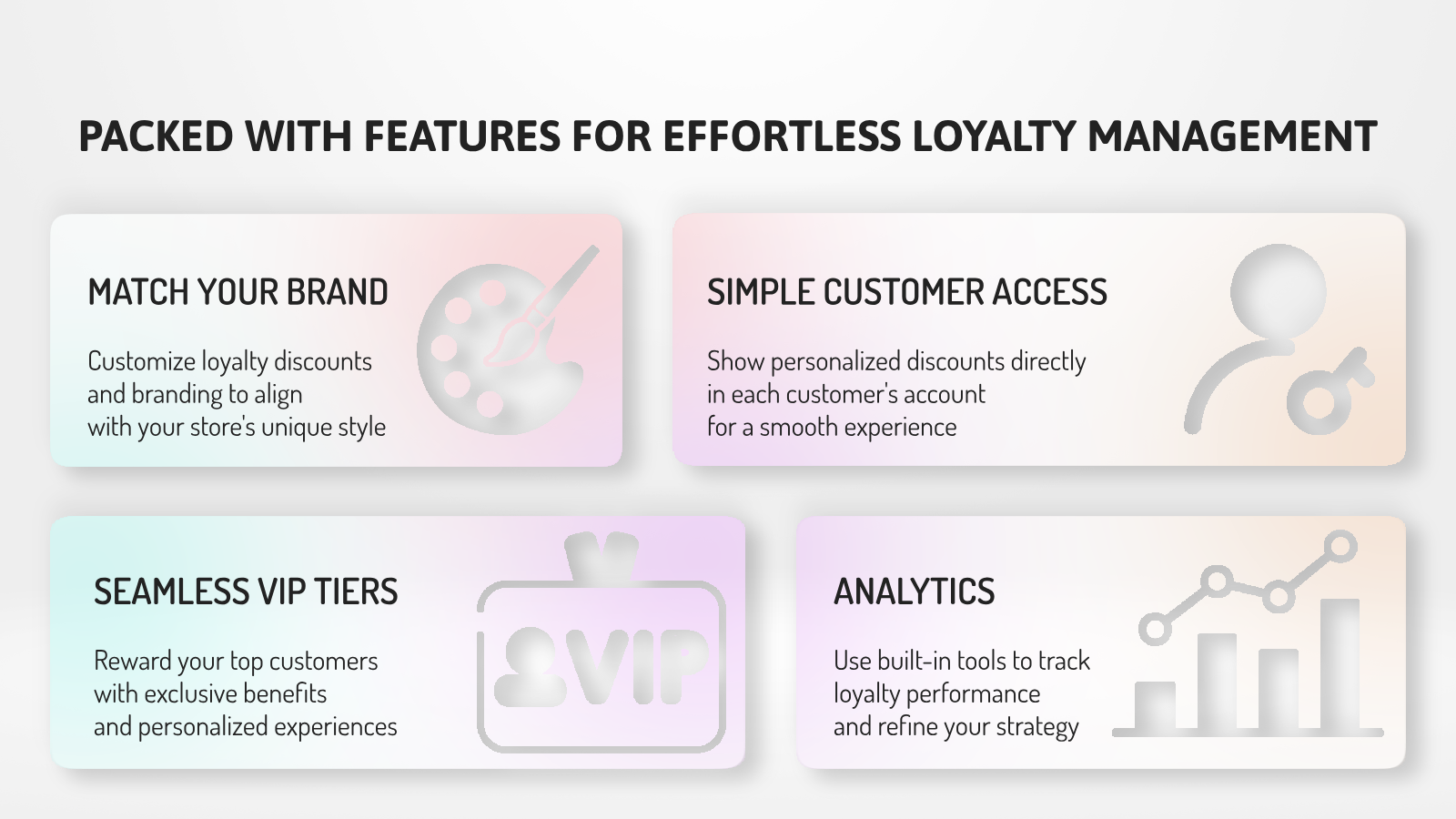 PACKED WITH FEATURES FOR EFFORTLESS LOYALTY MANAGEMENT

MATCH YOUR BRAND

Customize loyalty discounts and branding to align with your store's unique style

SIMPLE CUSTOMER ACCESS

Show personalized discounts directly in each customer's account for a smooth experience

SEAMLESS VIP TIERS

Reward your top customers with exclusive benefits and personalized experiences

VIP

ANALYTICS

Use built-in tools to track loyalty performance and refine your strategy